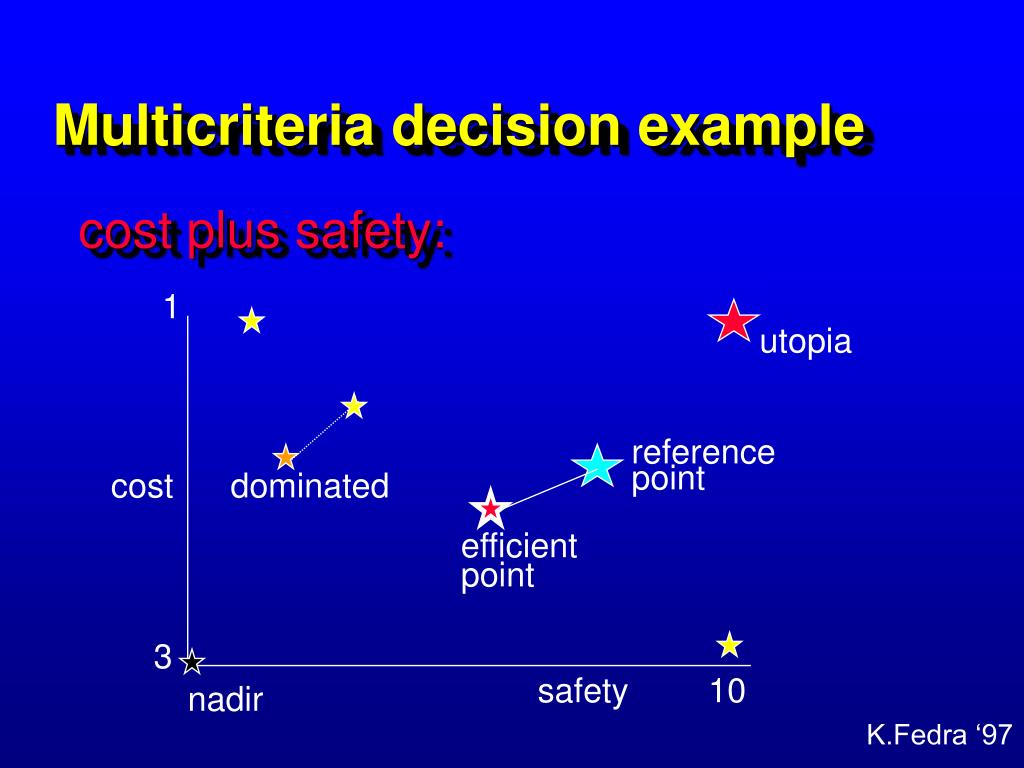 Multicriteria decision example

cost plus safety:

1

utopia

reference point

cost

dominated

efficient point

3

nadir

safety

10

K.Fedra ‘97